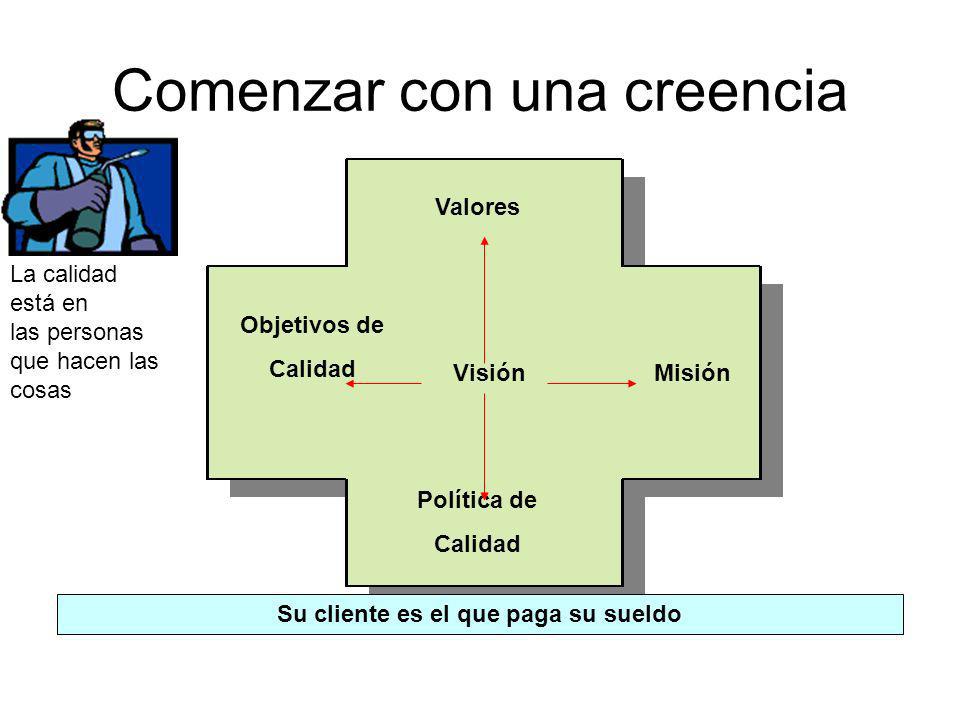 Comenzar con una creencia

La calidad está en las personas que hacen las cosas

Valores

Objetivos de Calidad

Visión

Misión

Política de Calidad

Su cliente es el que paga su sueldo